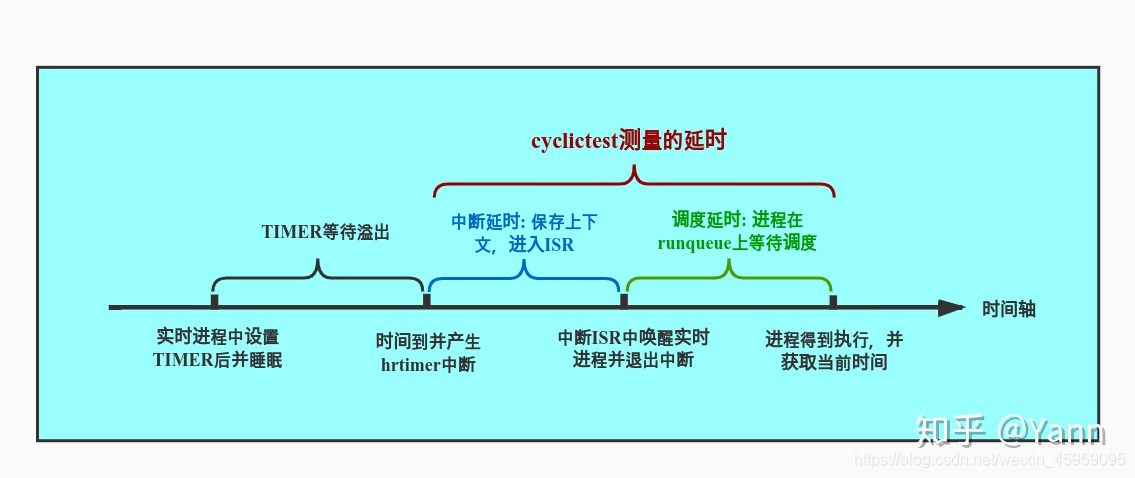 cyclictest测量的延时

TIMER等待溢出

中断延时: 保存上下文，进入ISR

调度延时: 进程在runqueue上等待调度

时间轴

实时进程中设置TIMER后并睡眠

时间到并产生hrtimer中断

中断ISR中唤醒实时进程并退出中断

进程得到执行，并获取当前时间

知乎 @Yann

https://blog.csdn.net/weixin_45959095